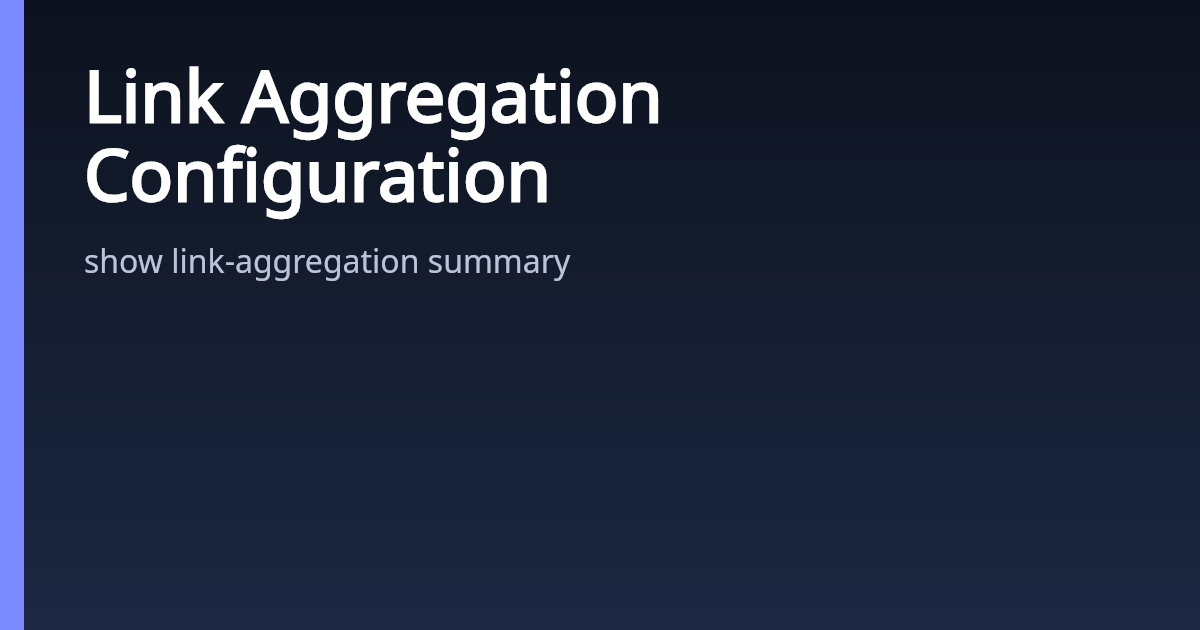 Link Aggregation Configuration

show link-aggregation summary